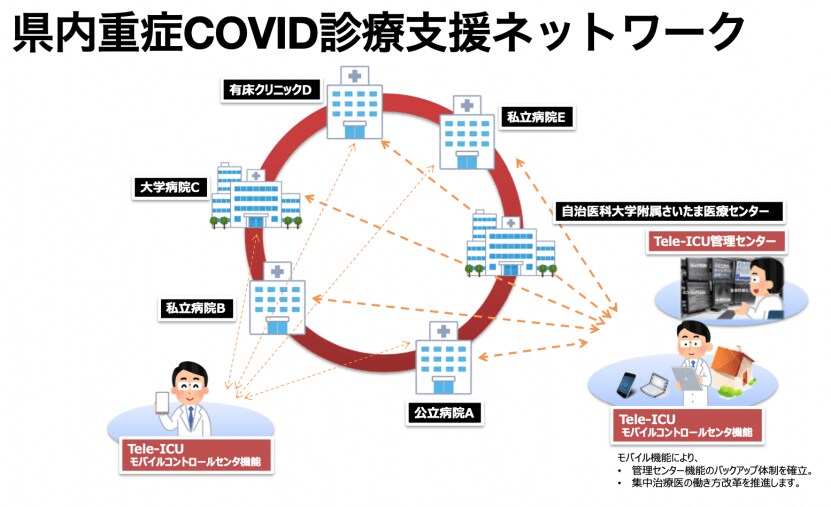 県内重症COVID診療支援ネットワーク

有床クリニックD

私立病院E

大学病院C

自治医科大学附属さいたま医療センター

Tele-ICU管理センター

私立病院B

公立病院A

Tele-ICU
モバイルコントロールセンタ機能

Tele-ICU
モバイルコントロールセンタ機能

モバイル機能により、
• 管理センター機能のバックアップ体制を確立。
• 集中治療医の働き方改革を推進します。